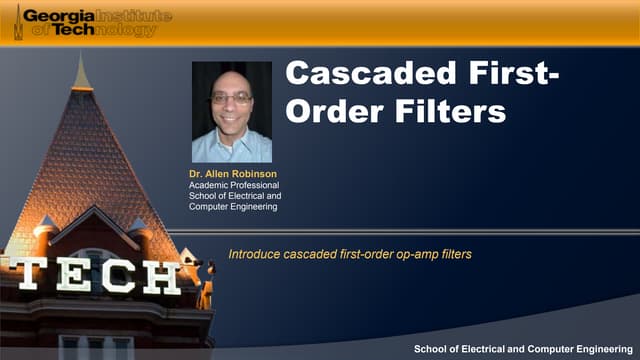 Georgia Institute of Technology

Cascaded First-Order Filters

Dr. Allen Robinson
Academic Professional
School of Electrical and Computer Engineering

Introduce cascaded first-order op-amp filters

TECH

School of Electrical and Computer Engineering